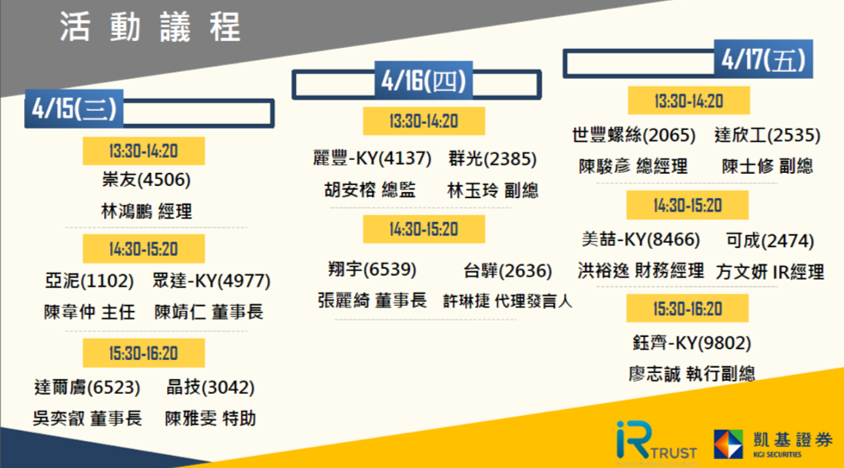 活動議程

4/15(三)

13:30-14:20

崇友(4506)

林鴻鵬 經理

14:30-15:20

亞泥(1102) 眾達-KY(4977)

陳韋仲 主任 陳靖仁 董事長

15:30-16:20

達爾膚(6523) 晶技(3042)

吳奕叡 董事長 陳雅雯 特助

4/16(四)

13:30-14:20

麗豐-KY(4137) 群光(2385)

胡安榕 總監 林玉玲 副總

14:30-15:20

翔宇(6539) 台驊(2636)

張麗綺 董事長 許琳捷 代理發言人

4/17(五)

13:30-14:20

世豐螺絲(2065) 達欣工(2535)

陳駿彥 總經理 陳士修 副總

14:30-15:20

美喆-KY(8466) 可成(2474)

洪裕逸 財務經理 方文妍 IR經理

15:30-16:20

鈺齊-KY(9802)

廖志誠 執行副總

iR TRUST

凱基證券 KGI SECURITIES